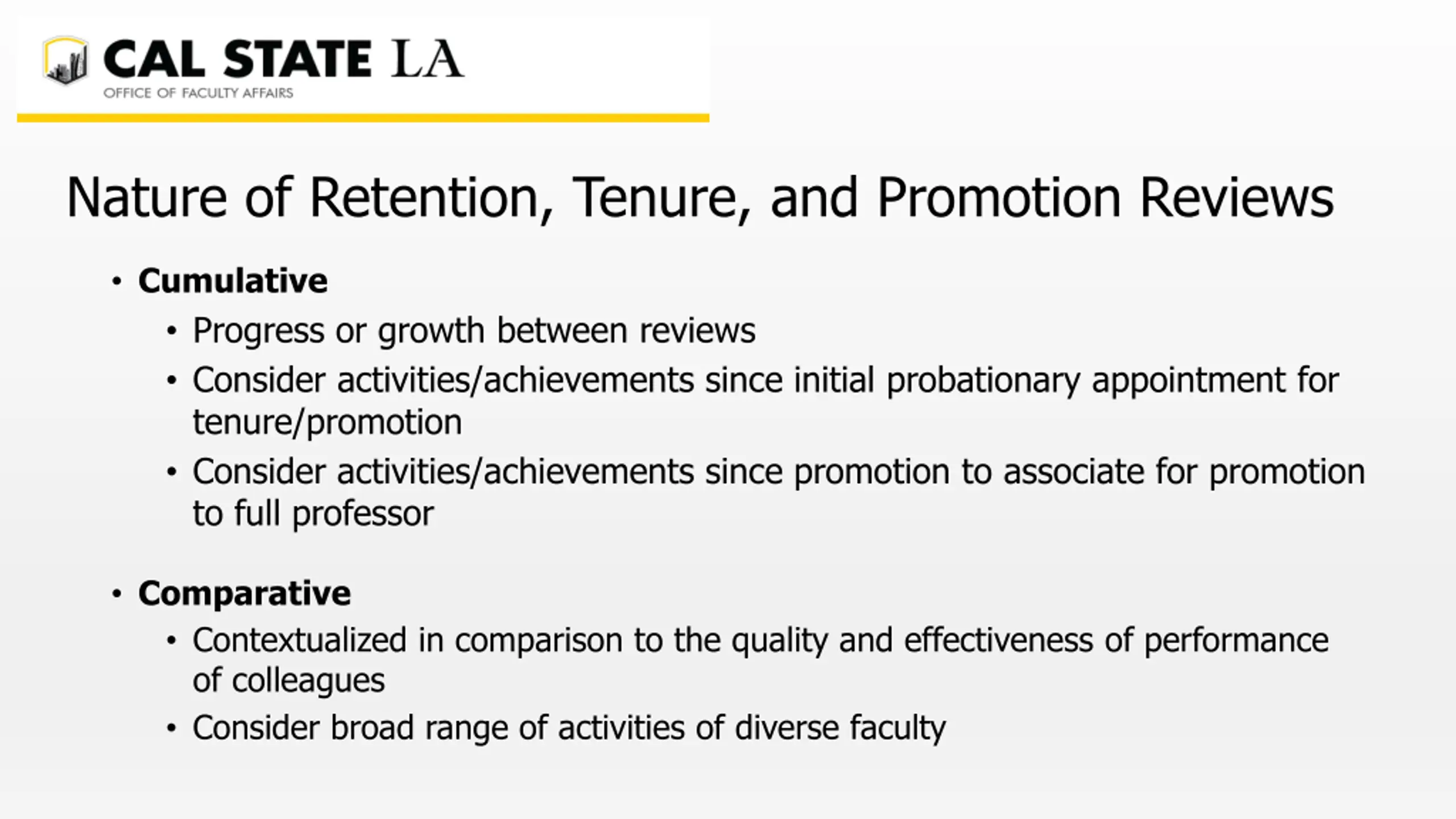 CAL STATE LA
OFFICE OF FACULTY AFFAIRS

Nature of Retention, Tenure, and Promotion Reviews

• Cumulative
  • Progress or growth between reviews
  • Consider activities/achievements since initial probationary appointment for tenure/promotion
  • Consider activities/achievements since promotion to associate for promotion to full professor

• Comparative
  • Contextualized in comparison to the quality and effectiveness of performance of colleagues
  • Consider broad range of activities of diverse faculty